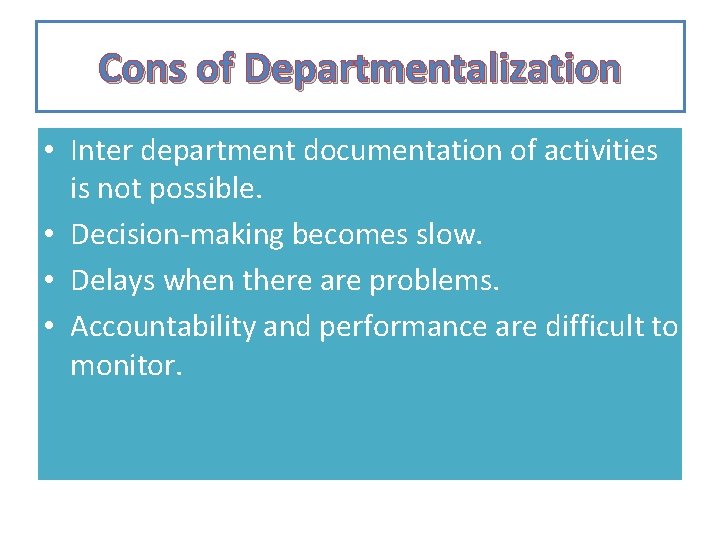 Cons of Departmentalization

• Inter department documentation of activities is not possible.
• Decision-making becomes slow.
• Delays when there are problems.
• Accountability and performance are difficult to monitor.